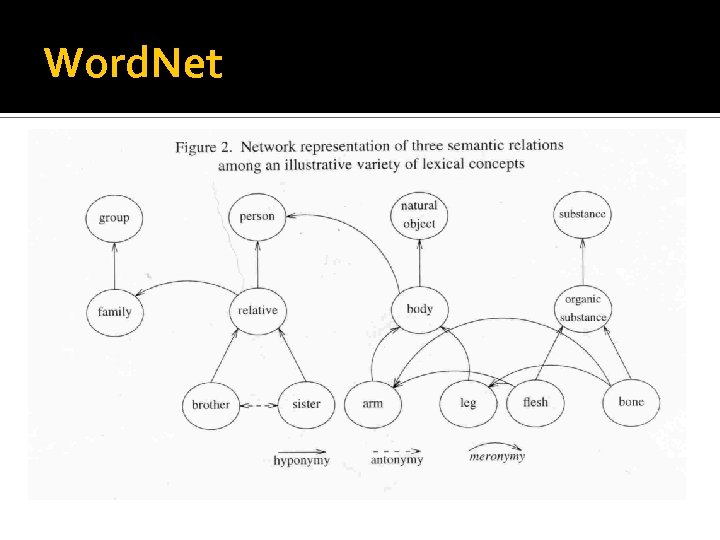 WordNet

Figure 2. Network representation of three semantic relations among an illustrative variety of lexical concepts

group

person

natural object

substance

family

relative

body

organic substance

brother

sister

arm

leg

flesh

bone

hyponymy

antonymy

meronymy